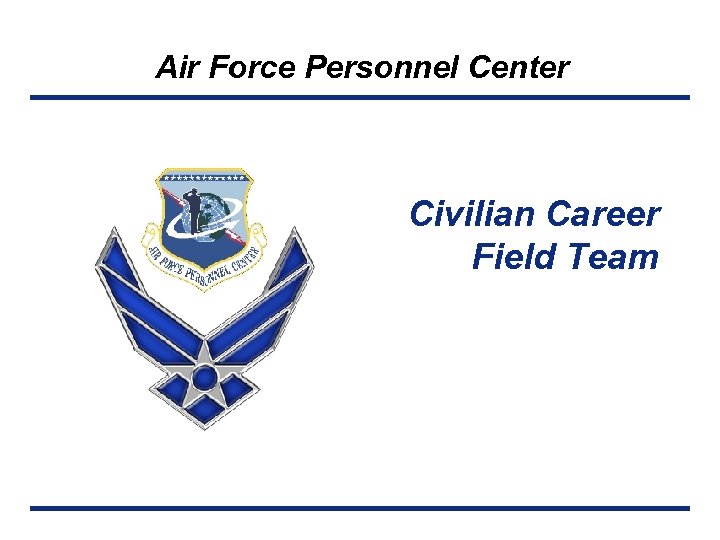 Air Force Personnel Center

AIR FORCE PERSONNEL CENTER

Civilian Career Field Team